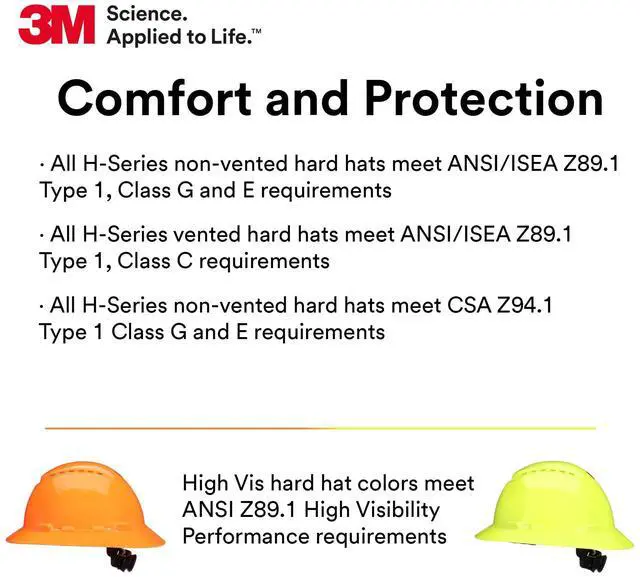 3M Science. Applied to Life.™

Comfort and Protection

· All H-Series non-vented hard hats meet ANSI/ISEA Z89.1 Type 1, Class G and E requirements

· All H-Series vented hard hats meet ANSI/ISEA Z89.1 Type 1, Class C requirements

· All H-Series non-vented hard hats meet CSA Z94.1 Type 1 Class G and E requirements

High Vis hard hat colors meet ANSI Z89.1 High Visibility Performance requirements